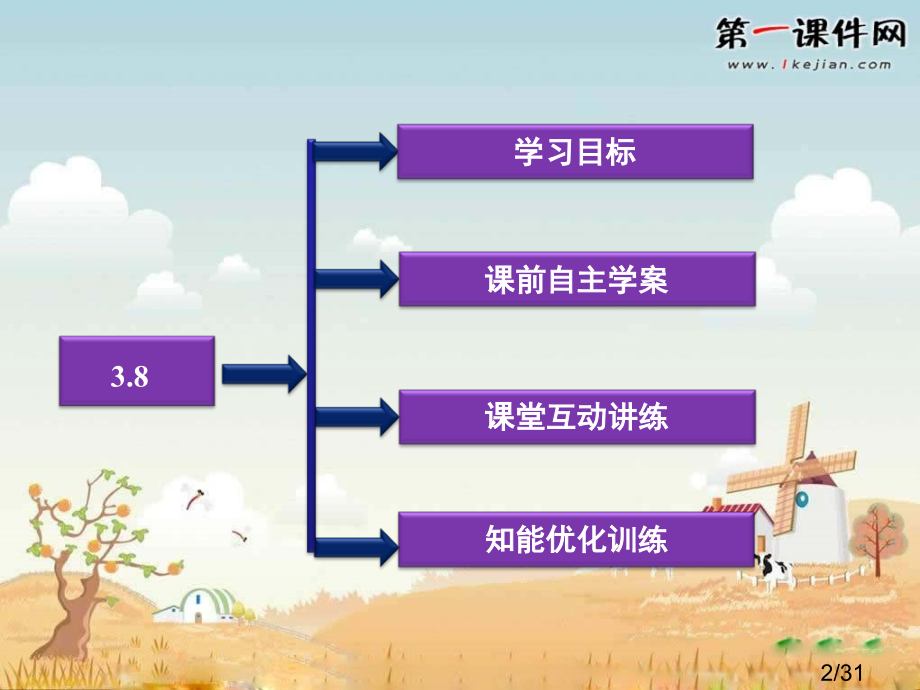 第一课件网
www.1kejian.com

3.8

学习目标

课前自主学案

课堂互动讲练

知能优化训练

2/31